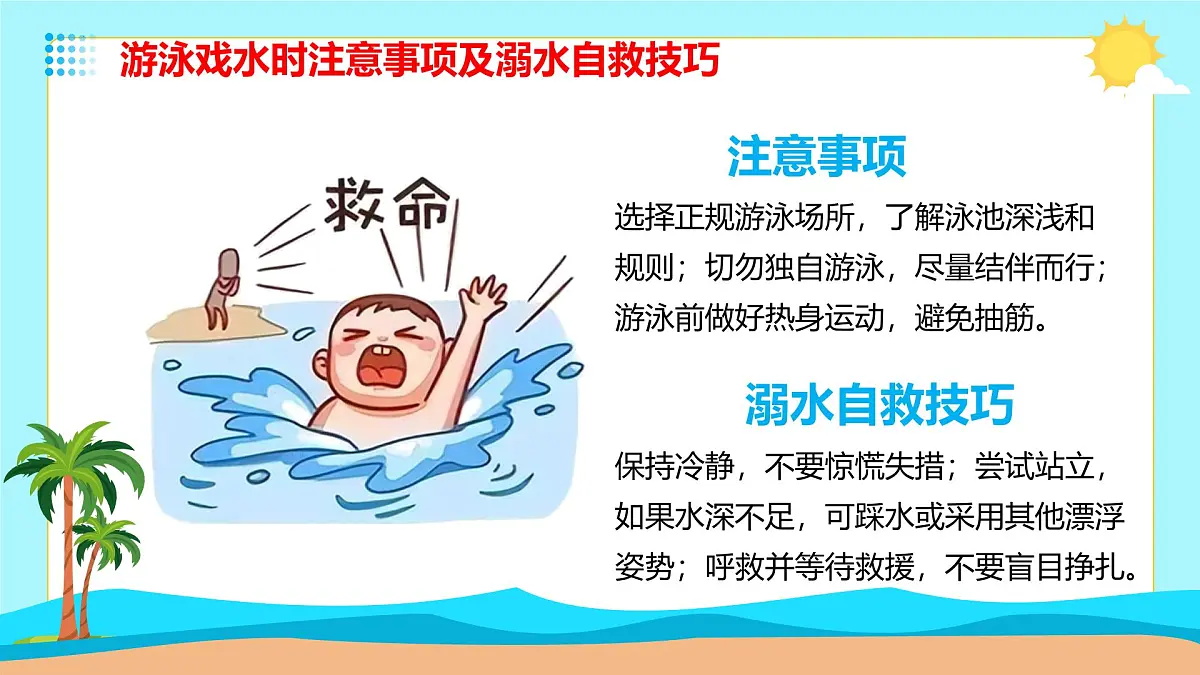 游泳戏水时注意事项及溺水自救技巧

救命

注意事项

选择正规游泳场所，了解泳池深浅和规则；切勿独自游泳，尽量结伴而行；游泳前做好热身运动，避免抽筋。

溺水自救技巧

保持冷静，不要惊慌失措；尝试站立，如果水深不足，可踩水或采用其他漂浮姿势；呼救并等待救援，不要盲目挣扎。